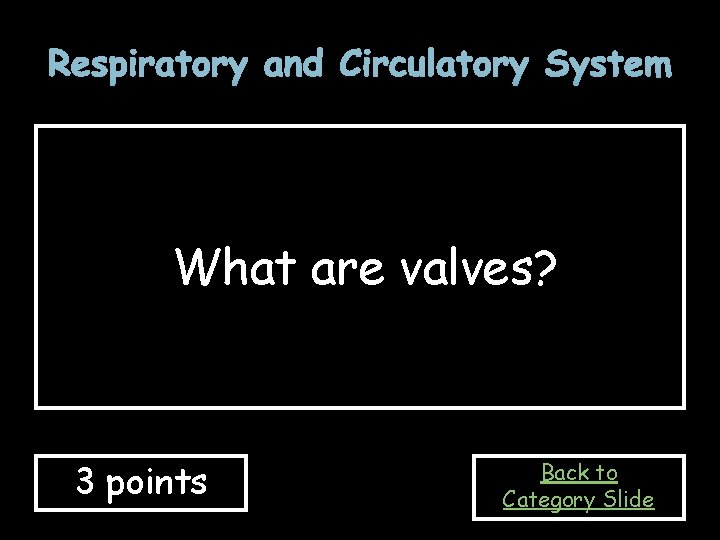 Respiratory and Circulatory System

What are valves?

3 points

Back to Category Slide